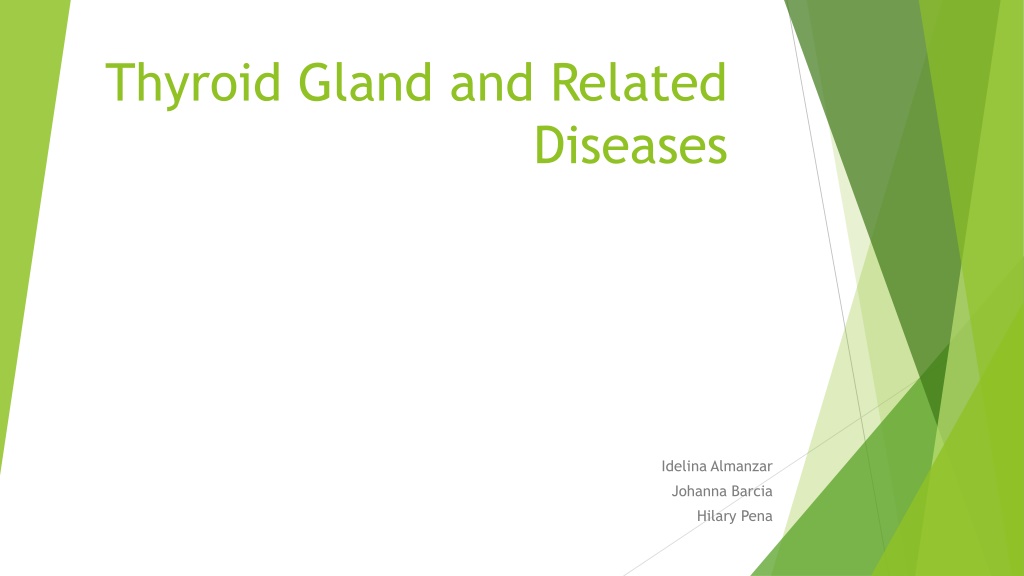 Thyroid Gland and Related Diseases

Idelina Almanzar
Johanna Barcia
Hilary Pena